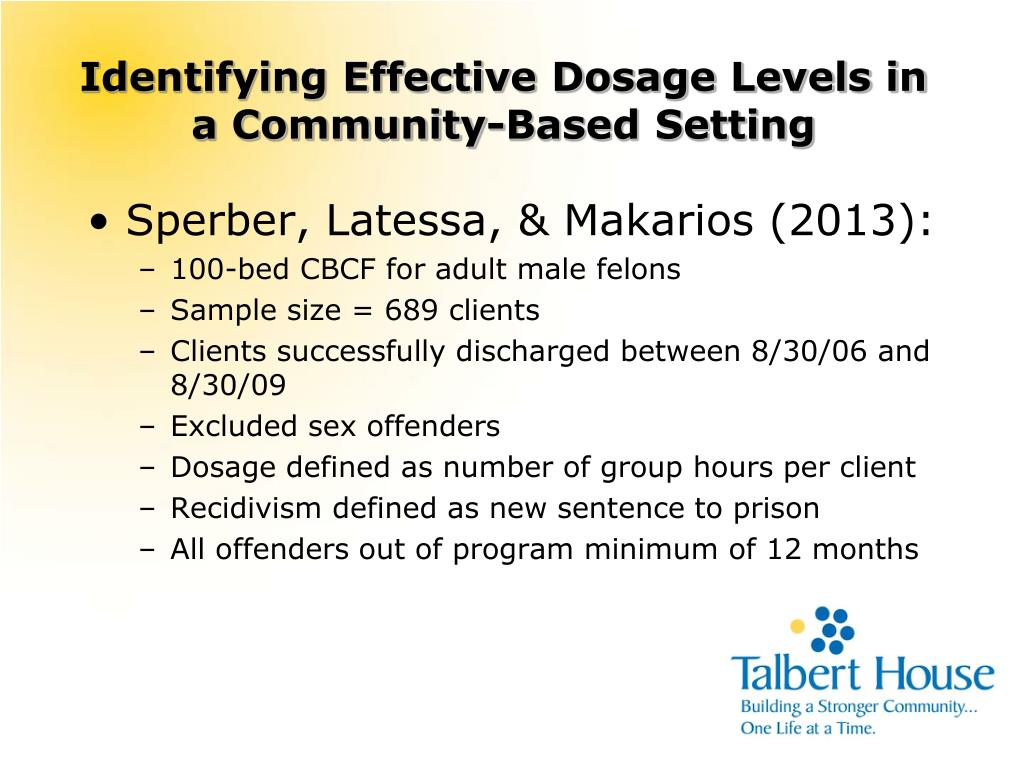 Identifying Effective Dosage Levels in a Community-Based Setting

• Sperber, Latessa, & Makarios (2013):
– 100-bed CBCF for adult male felons
– Sample size = 689 clients
– Clients successfully discharged between 8/30/06 and 8/30/09
– Excluded sex offenders
– Dosage defined as number of group hours per client
– Recidivism defined as new sentence to prison
– All offenders out of program minimum of 12 months

Talbert House
Building a Stronger Community...
One Life at a Time.